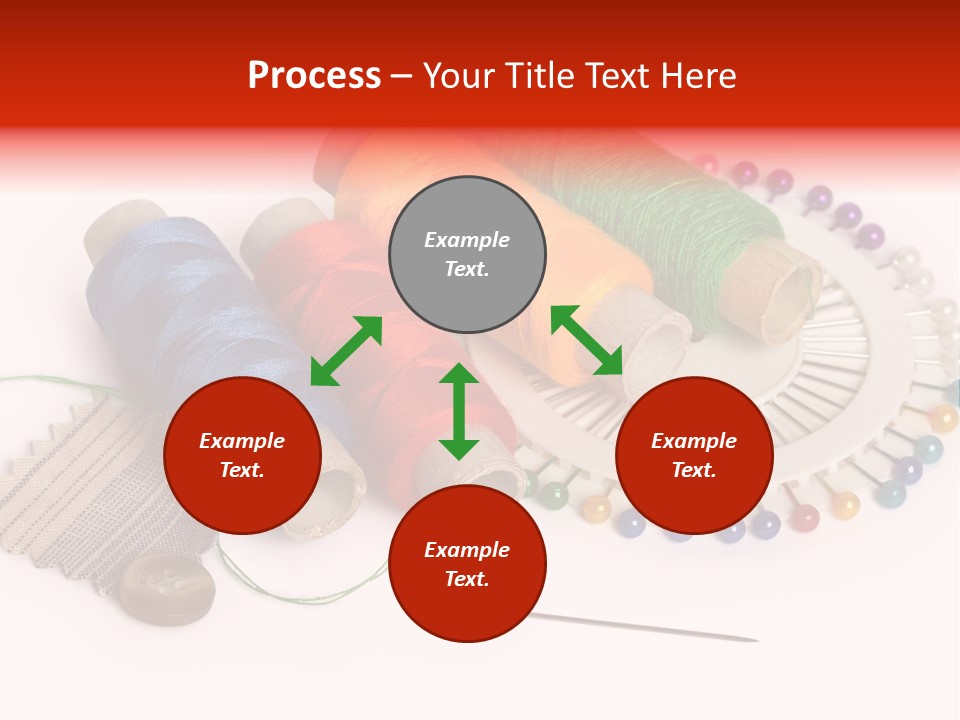 Process – Your Title Text Here

Example Text.

Example Text.

Example Text.

Example Text.